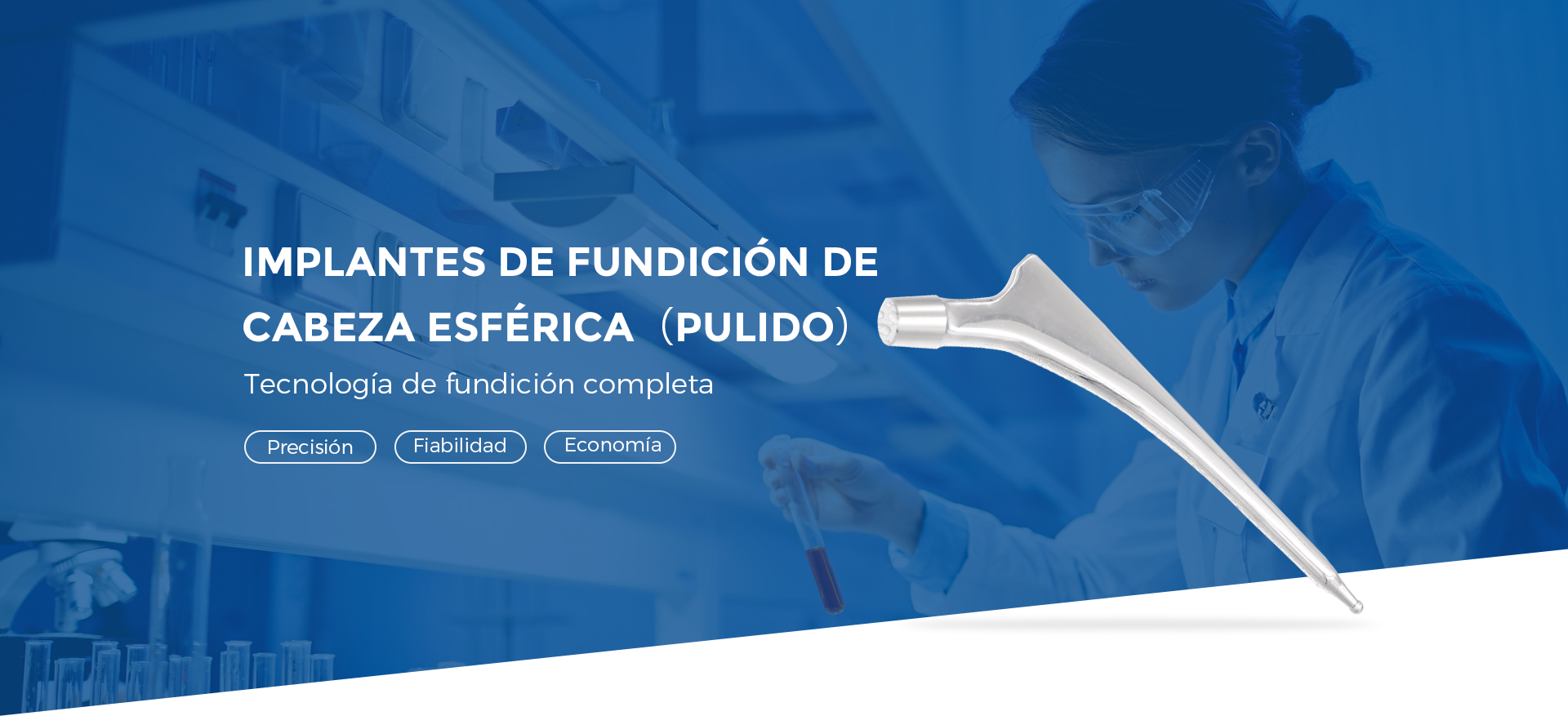 IMPLANTES DE FUNDICIÓN DE CABEZA ESFÉRICA （PULIDO）

Tecnología de fundición completa

Precisión

Fiabilidad

Economía